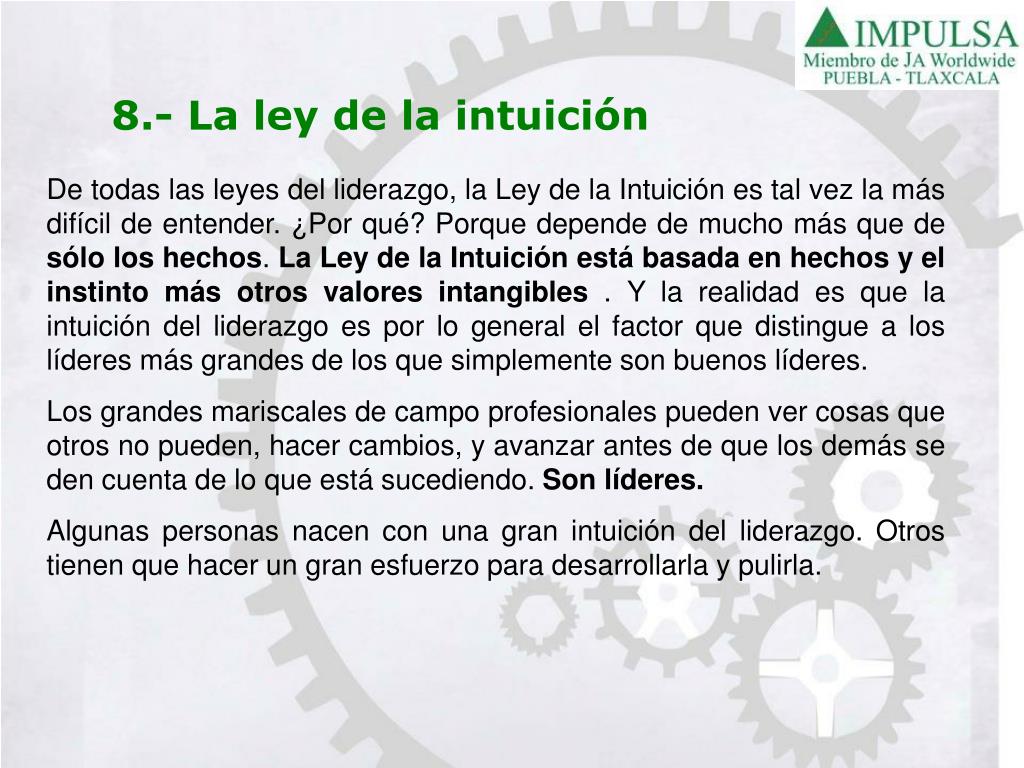 IMPULSA
Miembro de JA Worldwide
PUEBLA - TLAXCALA

8.- La ley de la intuición

De todas las leyes del liderazgo, la Ley de la Intuición es tal vez la más difícil de entender. ¿Por qué? Porque depende de mucho más que de sólo los hechos. La Ley de la Intuición está basada en hechos y el instinto más otros valores intangibles . Y la realidad es que la intuición del liderazgo es por lo general el factor que distingue a los líderes más grandes de los que simplemente son buenos líderes.

Los grandes mariscales de campo profesionales pueden ver cosas que otros no pueden, hacer cambios, y avanzar antes de que los demás se den cuenta de lo que está sucediendo. Son líderes.

Algunas personas nacen con una gran intuición del liderazgo. Otros tienen que hacer un gran esfuerzo para desarrollarla y pulirla.